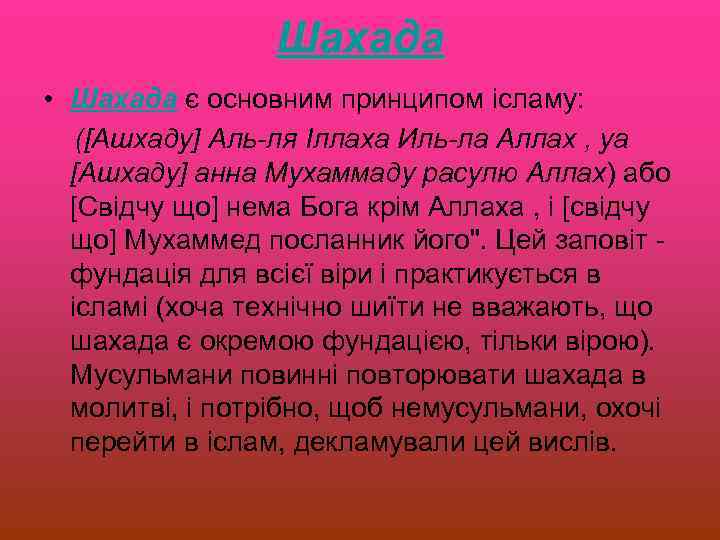 Шахада

• Шахада є основним принципом ісламу: ([Ашхаду] Аль-ля Іллаха Иль-ла Аллах , уа [Ашхаду] анна Мухаммаду расулю Аллах) або [Свідчу що] нема Бога крім Аллаха , і [свідчу що] Мухаммед посланник його". Цей заповіт - фундація для всієї віри і практикується в ісламі (хоча технічно шиїти не вважають, що шахада є окремою фундацією, тільки вірою). Мусульмани повинні повторювати шахада в молитві, і потрібно, щоб немусульмани, охочі перейти в іслам, декламували цей вислів.